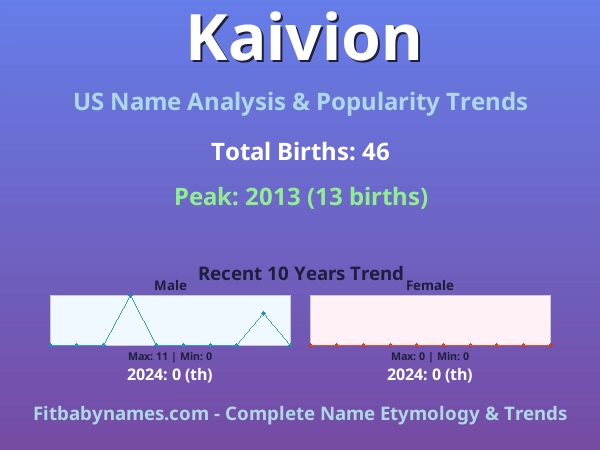 Kaivion

US Name Analysis & Popularity Trends

Total Births: 46

Peak: 2013 (13 births)

Recent 10 Years Trend

Male

Max: 11 | Min: 0

2024: 0 (th)

Female

Max: 0 | Min: 0

2024: 0 (th)

Fitbabynames.com - Complete Name Etymology & Trends